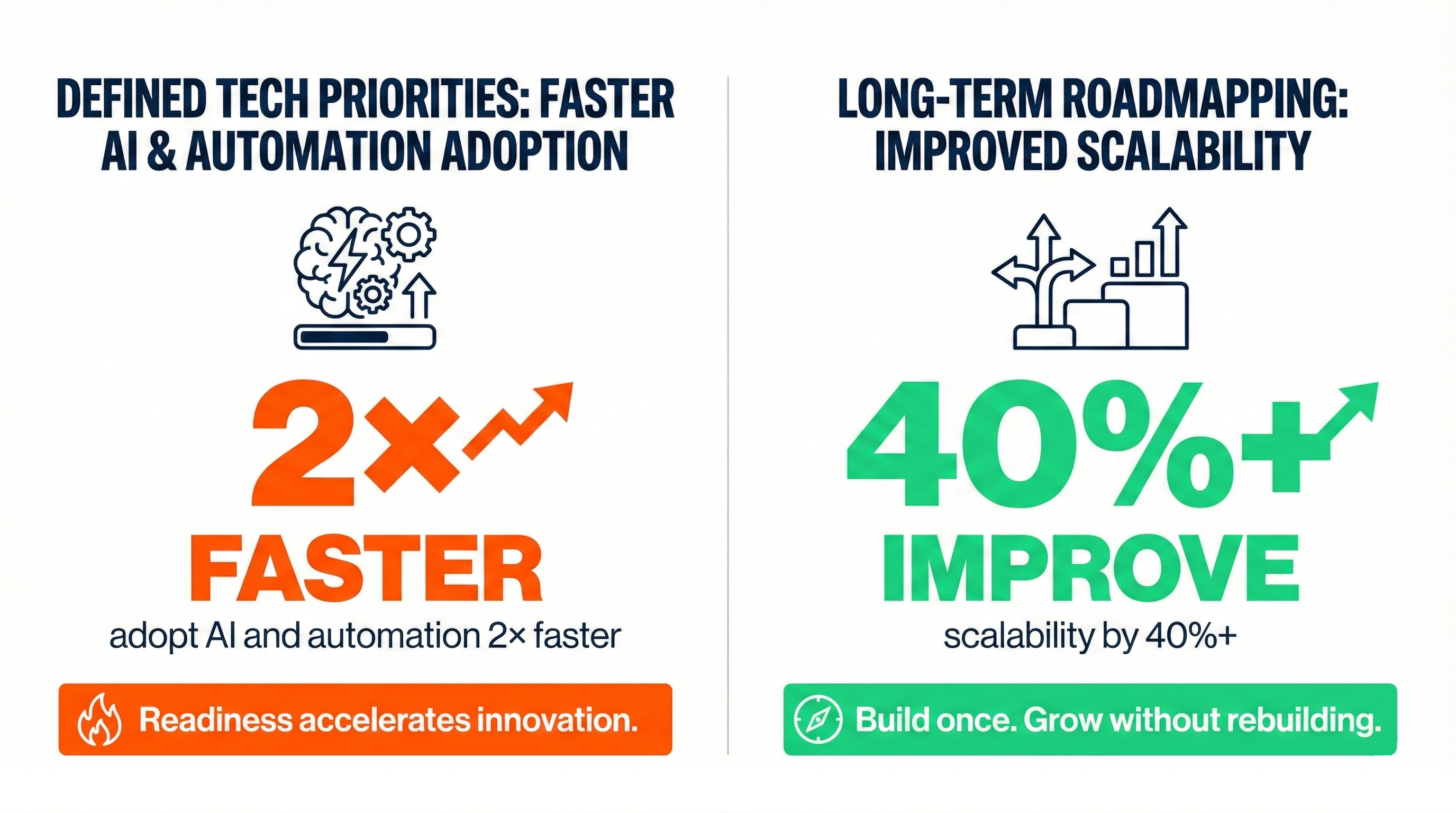 DEFINED TECH PRIORITIES: FASTER AI & AUTOMATION ADOPTION

2×

FASTER

adopt AI and automation 2× faster

Readiness accelerates innovation.

LONG-TERM ROADMAPPING: IMPROVED SCALABILITY

40%+

IMPROVE

scalability by 40%+

Build once. Grow without rebuilding.